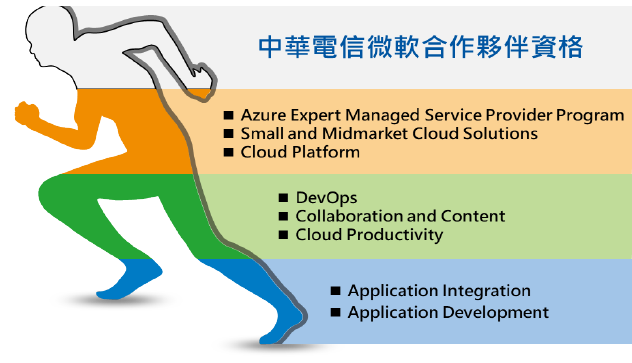 中華電信微軟合作夥伴資格

■ Azure Expert Managed Service Provider Program
■ Small and Midmarket Cloud Solutions
■ Cloud Platform

■ DevOps
■ Collaboration and Content
■ Cloud Productivity

■ Application Integration
■ Application Development